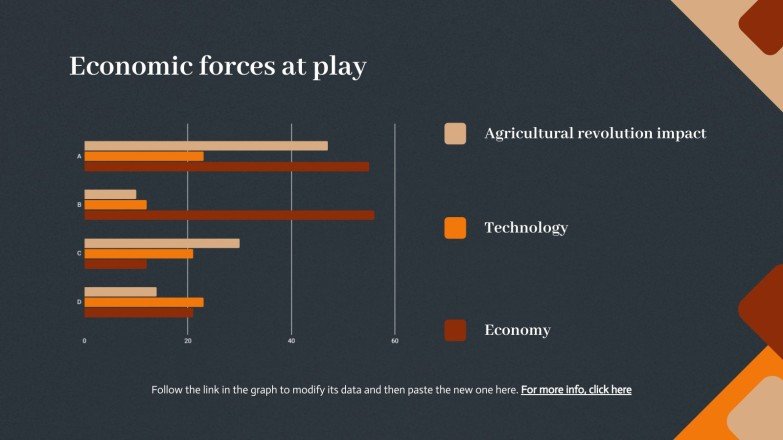 Economic forces at play

A
B
C
D

0
20
40
60

Agricultural revolution impact

Technology

Economy

Follow the link in the graph to modify its data and then paste the new one here. For more info, click here